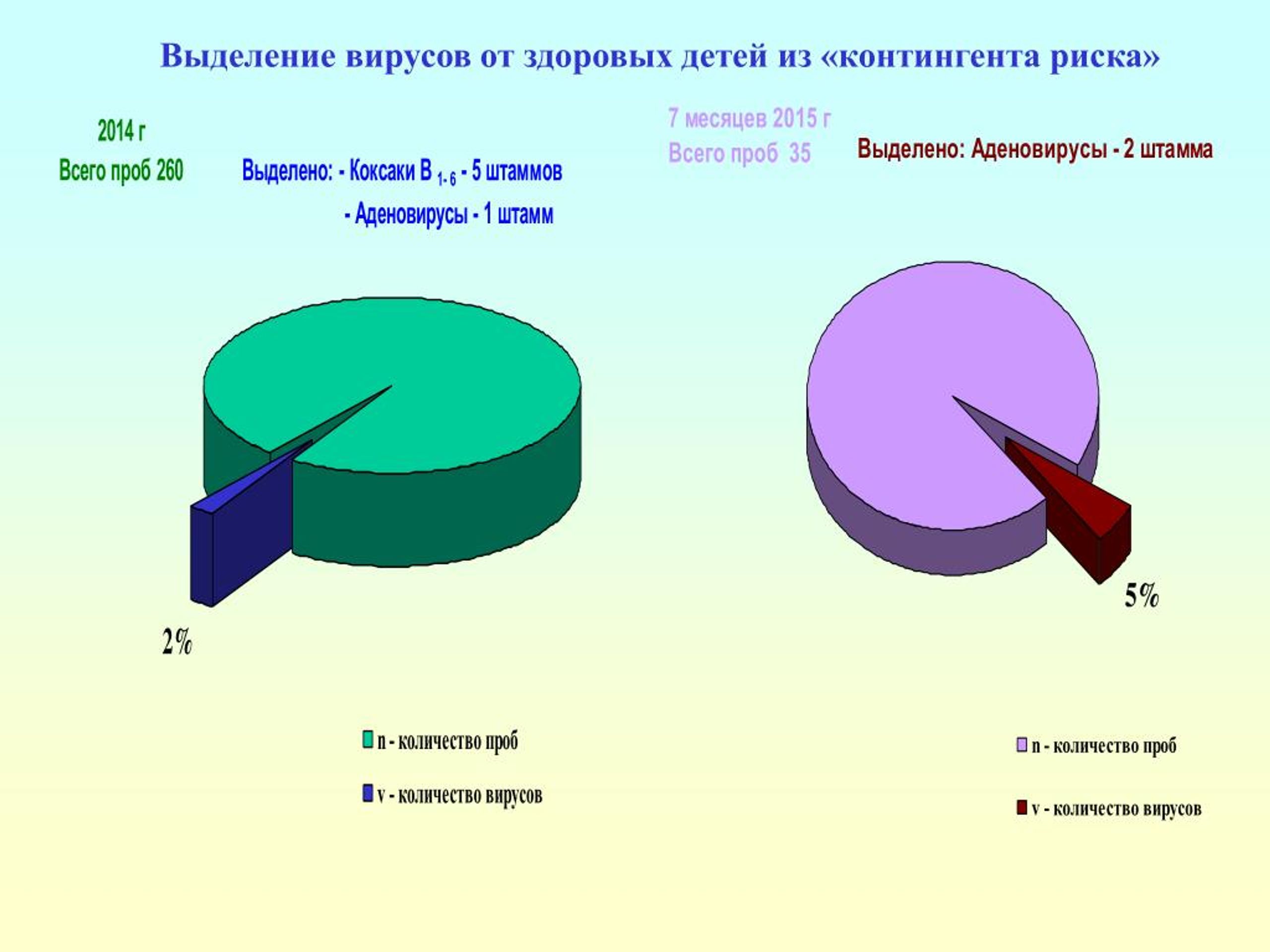 Выделение вирусов от здоровых детей из «контингента риска»

2014 г
Всего проб 260

Выделено: - Коксаки В $_{1-6}$ - 5 штаммов
- Аденовирусы - 1 штамм

7 месяцев 2015 г
Всего проб 35

Выделено: Аденовирусы - 2 штамма

2%

5%

n - количество проб
v - количество вирусов

n - количество проб
v - количество вирусов